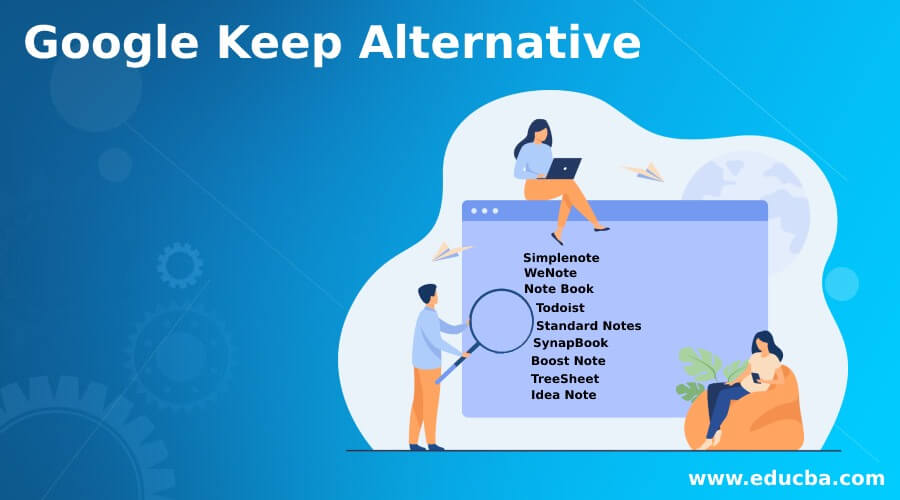 Google Keep Alternative

Simplenote
WeNote
Note Book
Todoist
Standard Notes
SynapBook
Boost Note
TreeSheet
Idea Note

www.educba.com